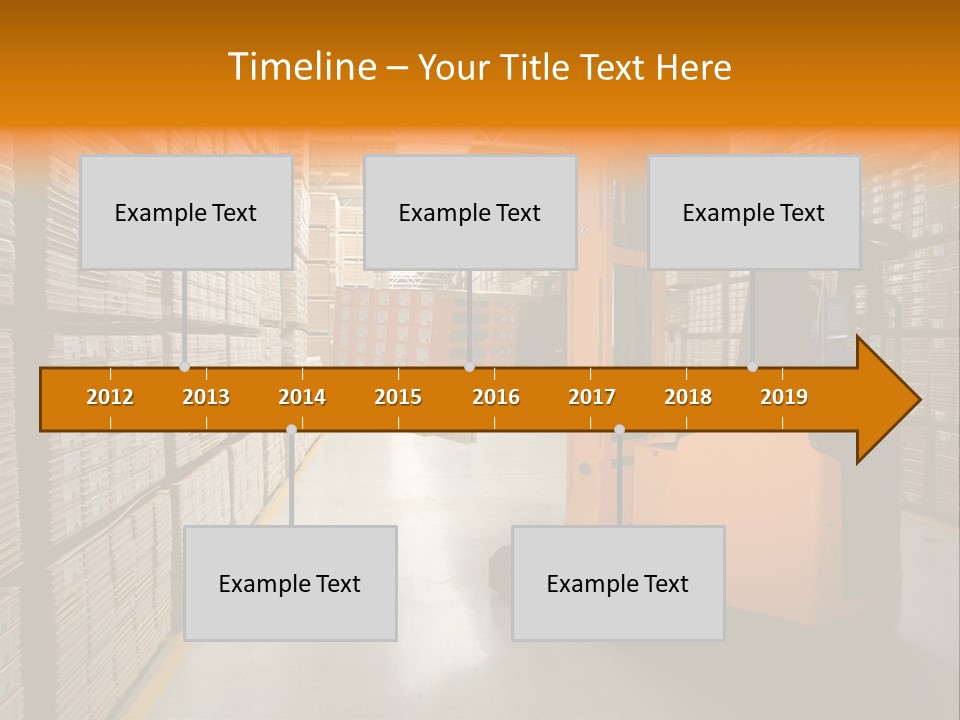 Timeline – Your Title Text Here

Example Text

Example Text

Example Text

2012 2013 2014 2015 2016 2017 2018 2019

Example Text

Example Text